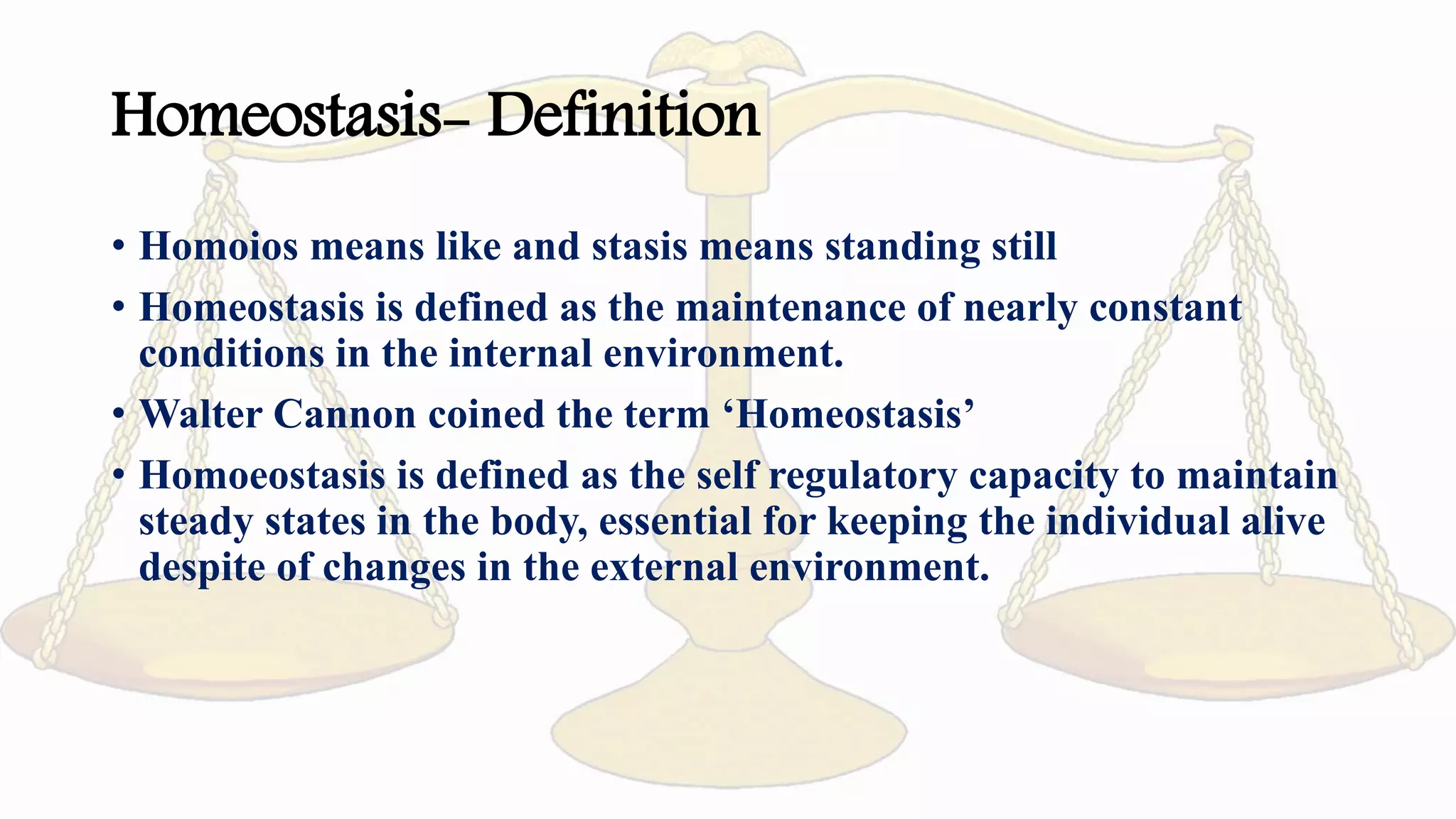 Homeostasis- Definition

• Homoios means like and stasis means standing still
• Homeostasis is defined as the maintenance of nearly constant conditions in the internal environment.
• Walter Cannon coined the term ‘Homeostasis’
• Homoeostasis is defined as the self regulatory capacity to maintain steady states in the body, essential for keeping the individual alive despite of changes in the external environment.